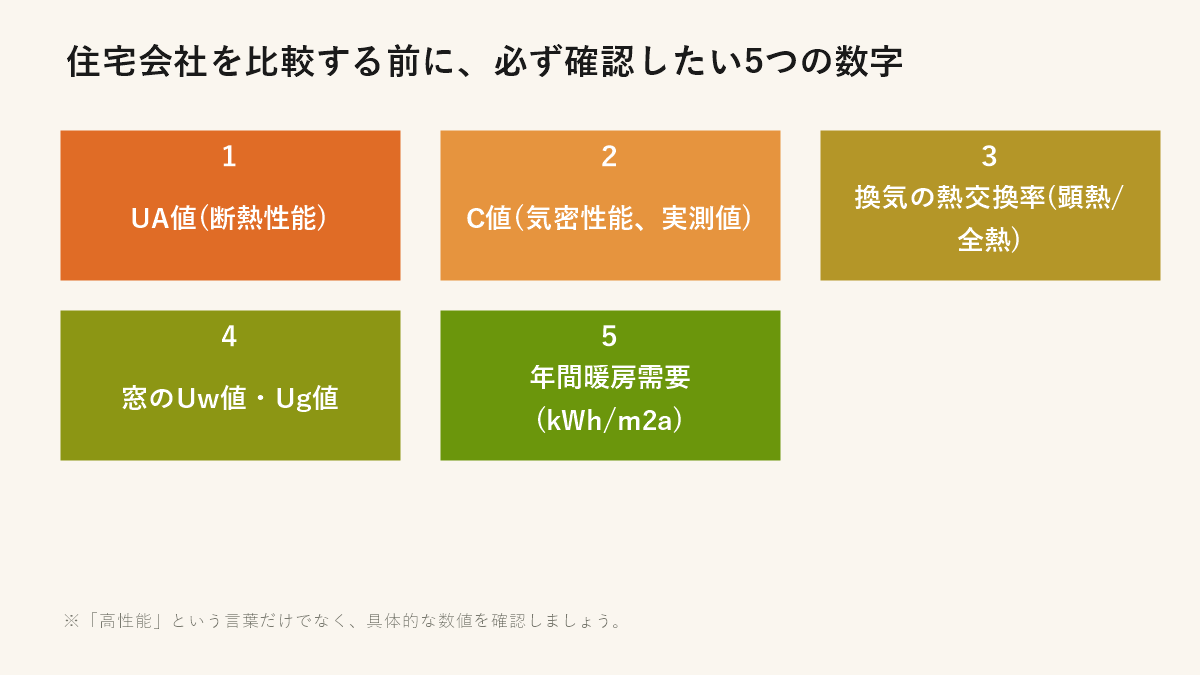 住宅会社を比較する前に、必ず確認したい5つの数字

1

UA値(断熱性能)

2

C値(気密性能、実測値)

3

換気の熱交換率(顕熱/全熱)

4

窓のUw値・Ug値

5

年間暖房需要(kWh/m2a)

※「高性能」という言葉だけでなく、具体的な数値を確認しましょう。